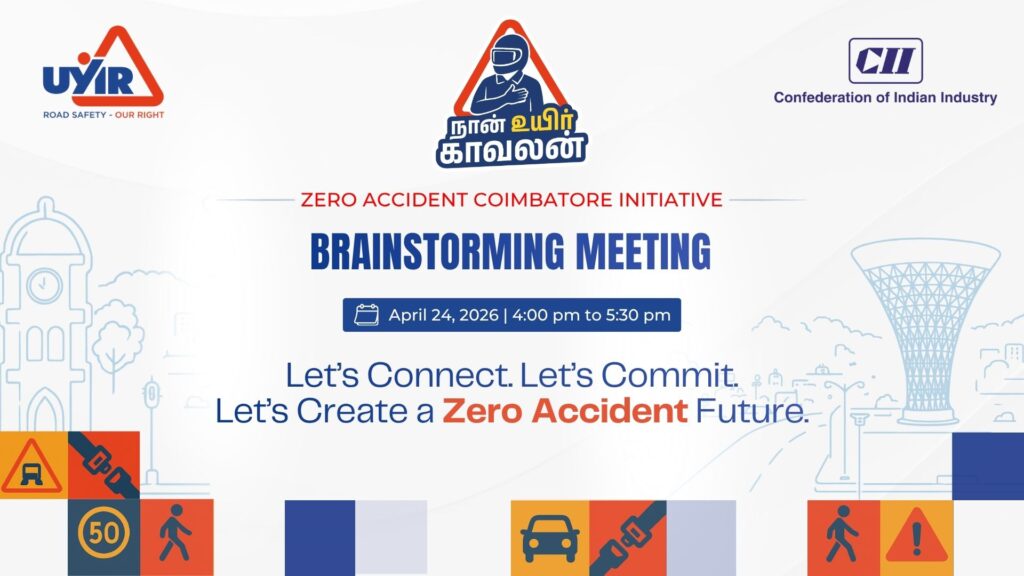 UYIR
ROAD SAFETY - OUR RIGHT

நான் உயிர் காவலன்

CII
Confederation of Indian Industry

ZERO ACCIDENT COIMBATORE INITIATIVE

BRAINSTORMING MEETING

April 24, 2026 | 4:00 pm to 5:30 pm

Let's Connect. Let's Commit.
Let's Create a Zero Accident Future.

50